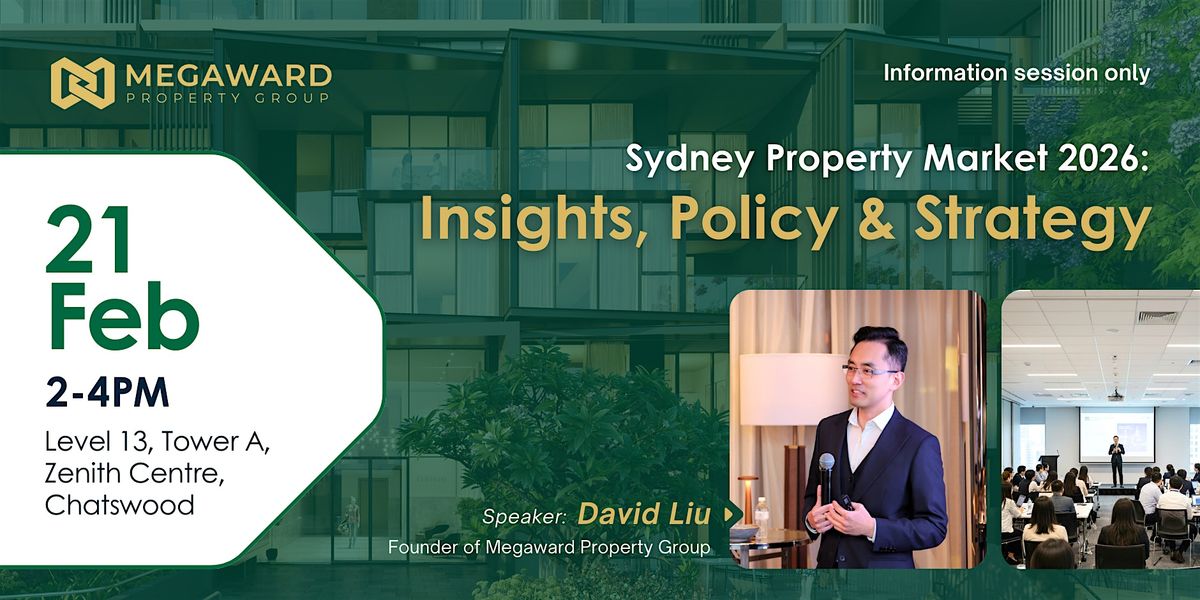 MEGAWARD
PROPERTY GROUP

Information session only

Sydney Property Market 2026:
Insights, Policy & Strategy

21 Feb
2-4PM
Level 13, Tower A, Zenith Centre, Chatswood

Speaker: David Liu
Founder of Megaward Property Group